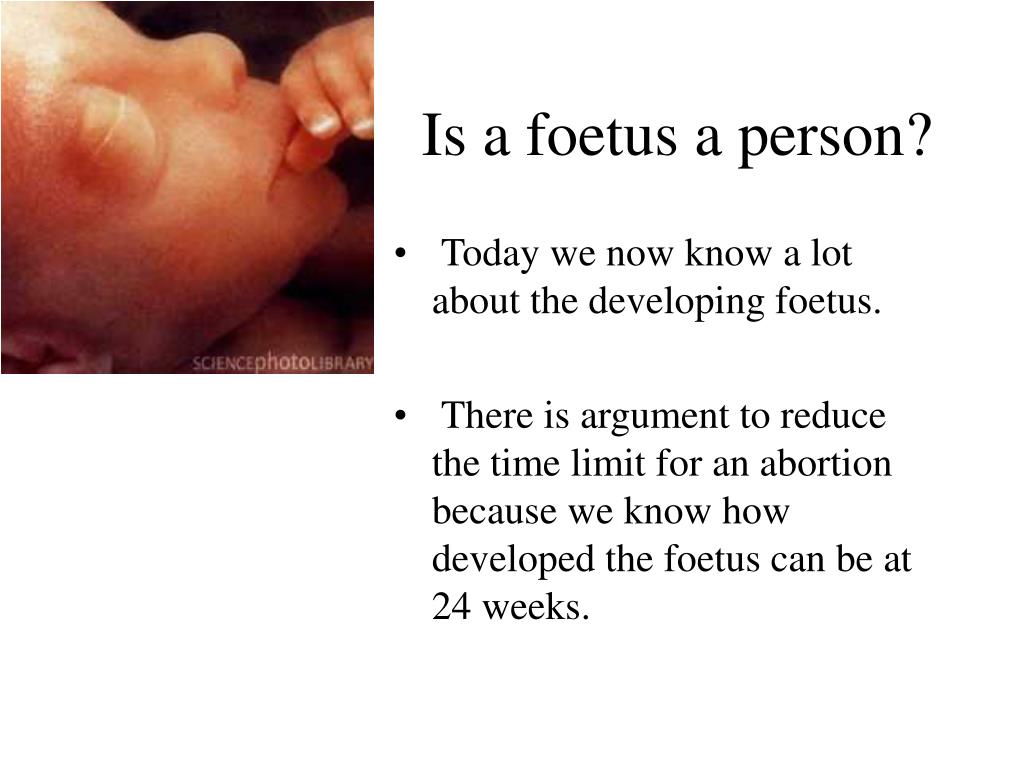 SCIENCEphotoLIBRARY

Is a foetus a person?

• Today we now know a lot about the developing foetus.

• There is argument to reduce the time limit for an abortion because we know how developed the foetus can be at 24 weeks.